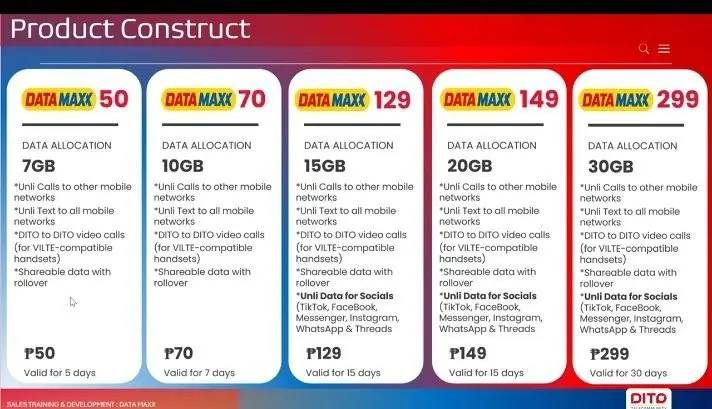 Product Construct

DATA MAXX 50

DATA ALLOCATION
7GB
*Unli Calls to other mobile networks
*Unli Text to all mobile networks
*DITO to DITO video calls (for VILTE-compatible handsets)
*Shareable data with rollover

₱50
Valid for 5 days

DATA MAXX 70

DATA ALLOCATION
10GB
*Unli Calls to other mobile networks
*Unli Text to all mobile networks
*DITO to DITO video calls (for VILTE-compatible handsets)
*Shareable data with rollover

₱70
Valid for 7 days

DATA MAXX 129

DATA ALLOCATION
15GB
*Unli Calls to other mobile networks
*Unli Text to all mobile networks
*DITO to DITO video calls (for VILTE-compatible handsets)
*Shareable data with rollover
*Unli Data for Socials (TikTok, FaceBook, Messenger, Instagram, WhatsApp & Threads

₱129
Valid for 15 days

DATA MAXX 149

DATA ALLOCATION
20GB
*Unli Calls to other mobile networks
*Unli Text to all mobile networks
*DITO to DITO video calls (for VILTE-compatible handsets)
*Shareable data with rollover
*Unli Data for Socials (TikTok, FaceBook, Messenger, Instagram, WhatsApp & Threads

₱149
Valid for 15 days

DATA MAXX 299

DATA ALLOCATION
30GB
*Unli Calls to other mobile networks
*Unli Text to all mobile networks
*DITO to DITO video calls (for VILTE-compatible handsets)
*Shareable data with rollover
*Unli Data for Socials (TikTok, FaceBook, Messenger, Instagram, WhatsApp & Threads

₱299
Valid for 30 days

SALES TRAINING & DEVELOPMENT : DATA MAXX

DITO